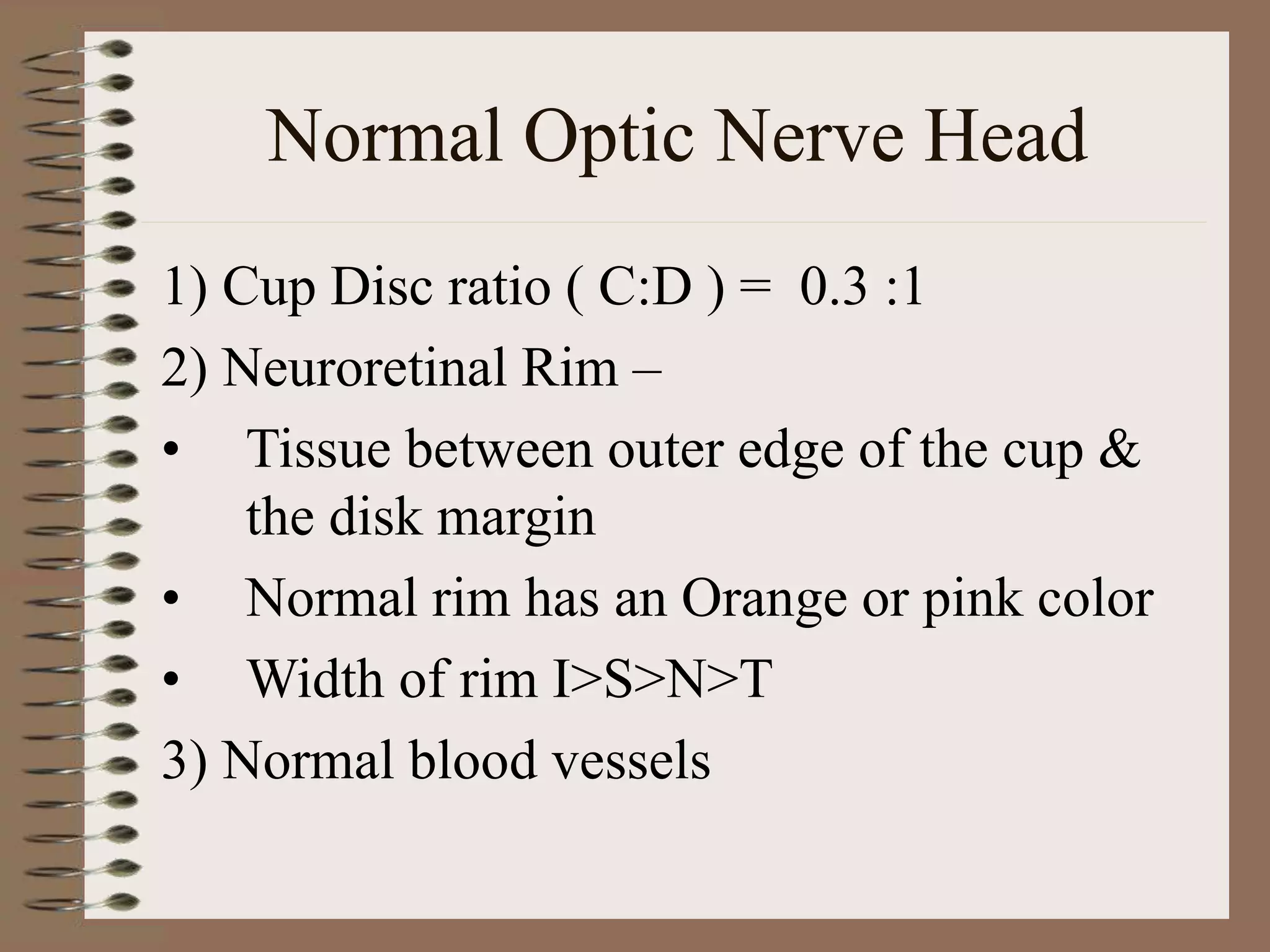 Normal Optic Nerve Head

1) Cup Disc ratio ( C:D ) = 0.3 :1

2) Neuroretinal Rim –

• Tissue between outer edge of the cup & the disk margin

• Normal rim has an Orange or pink color

• Width of rim I>S>N>T

3) Normal blood vessels